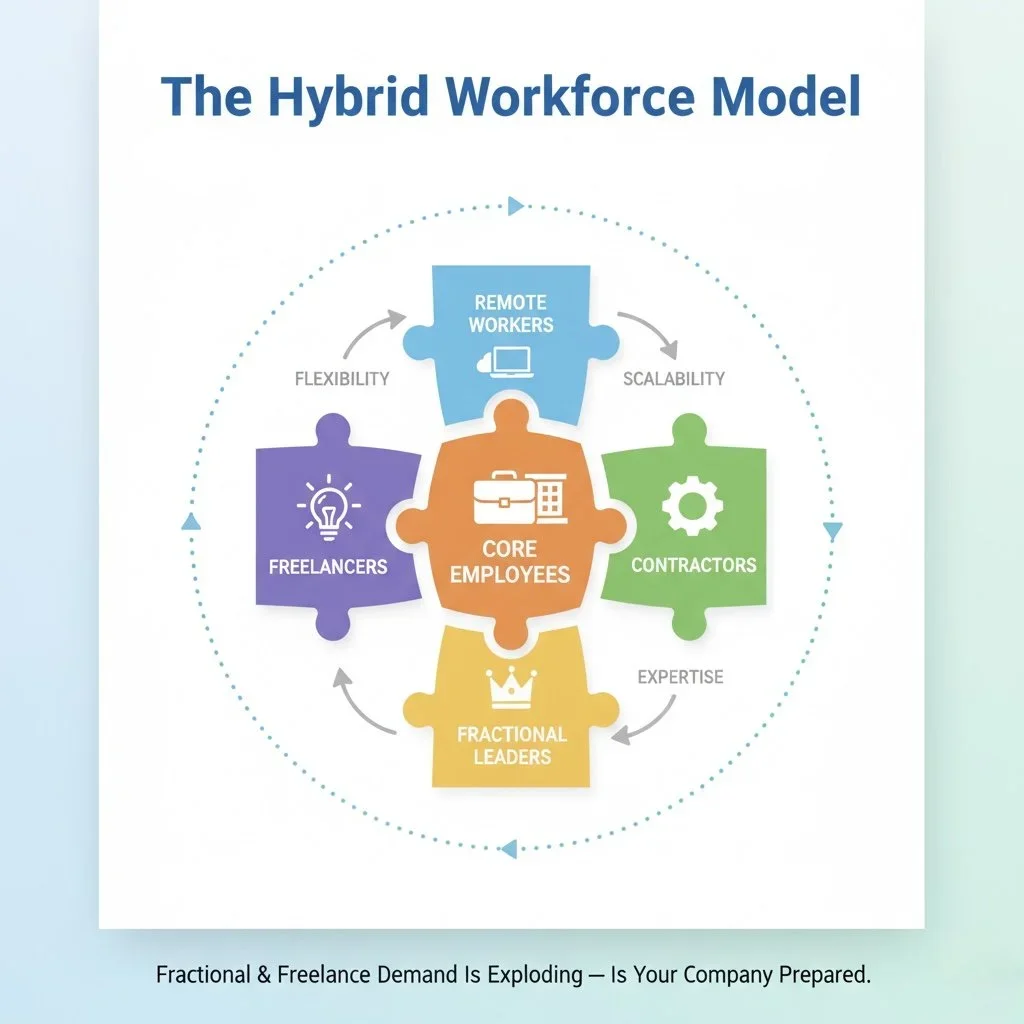 The Hybrid Workforce Model

REMOTE WORKERS

FLEXIBILITY

SCALABILITY

FREELANCERS

CORE EMPLOYEES

CONTRACTORS

EXPERTISE

FRACTIONAL LEADERS

Fractional & Freelance Demand Is Exploding — Is Your Company Prepared.